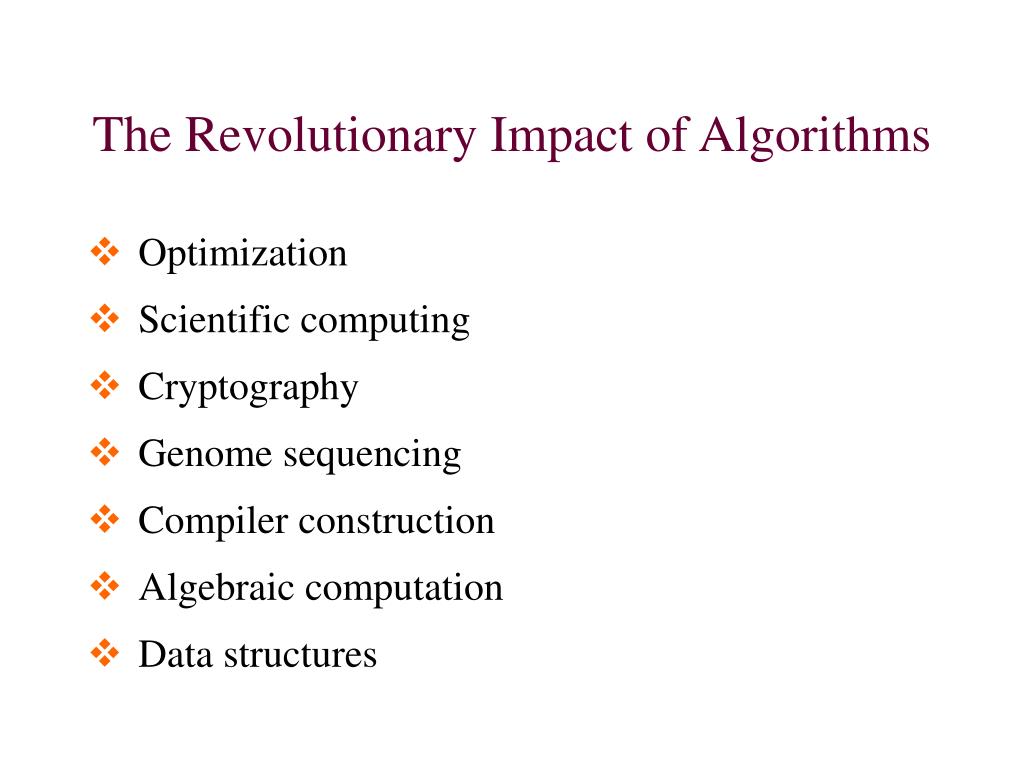 The Revolutionary Impact of Algorithms

❖ Optimization
❖ Scientific computing
❖ Cryptography
❖ Genome sequencing
❖ Compiler construction
❖ Algebraic computation
❖ Data structures